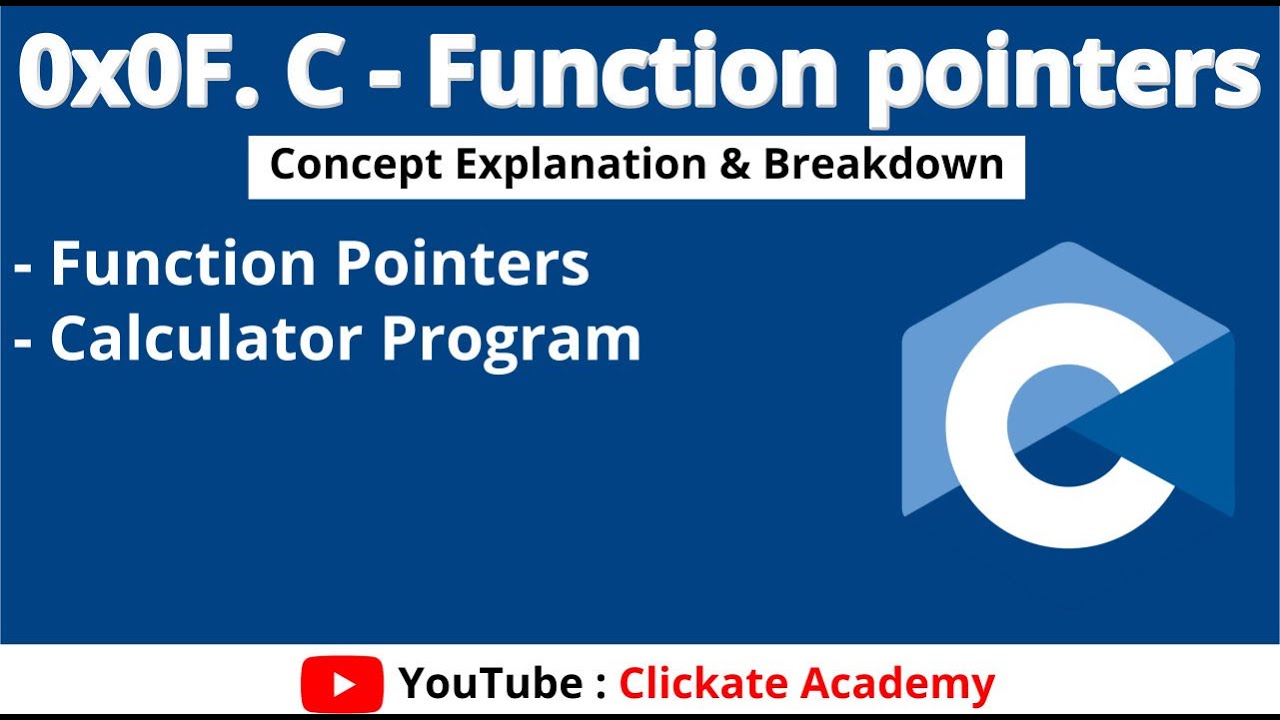 0x0F. C - Function pointers

Concept Explanation & Breakdown

- Function Pointers
- Calculator Program

C

YouTube : Clickate Academy